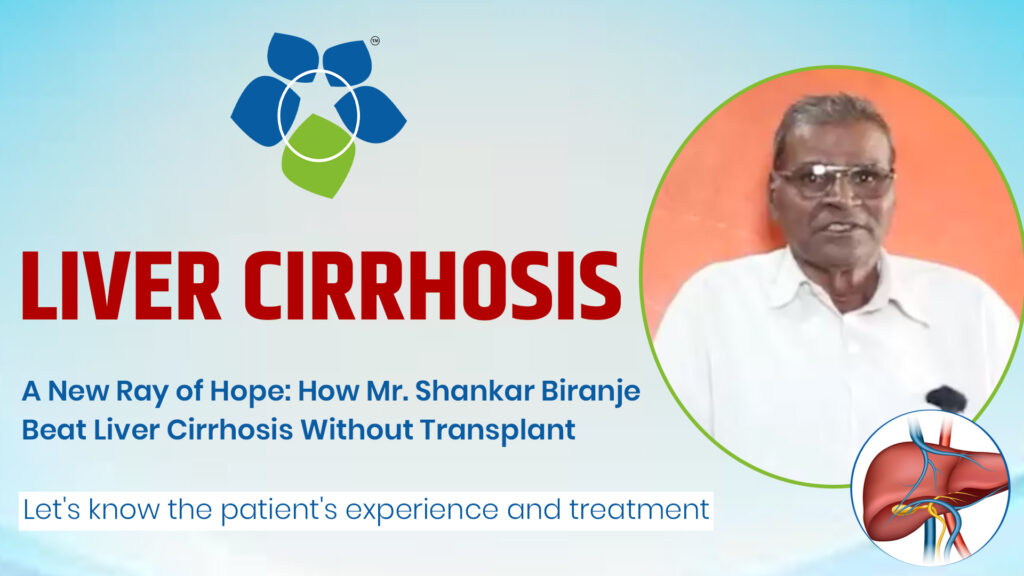 TM

LIVER CIRRHOSIS

A New Ray of Hope: How Mr. Shankar Biranje Beat Liver Cirrhosis Without Transplant

Let's know the patient's experience and treatment